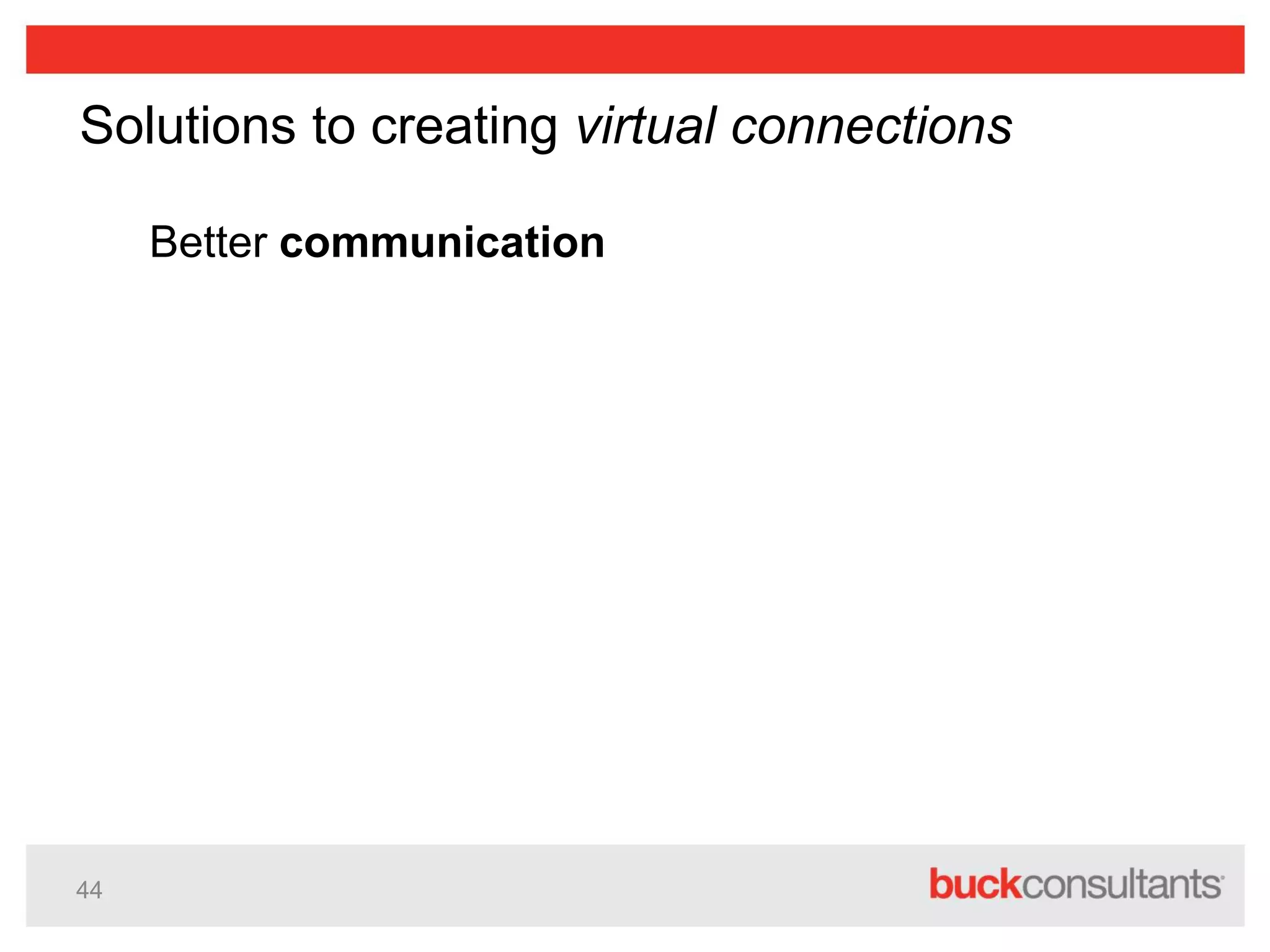 Solutions to creating virtual connections

Better communication

44

buckconsultants